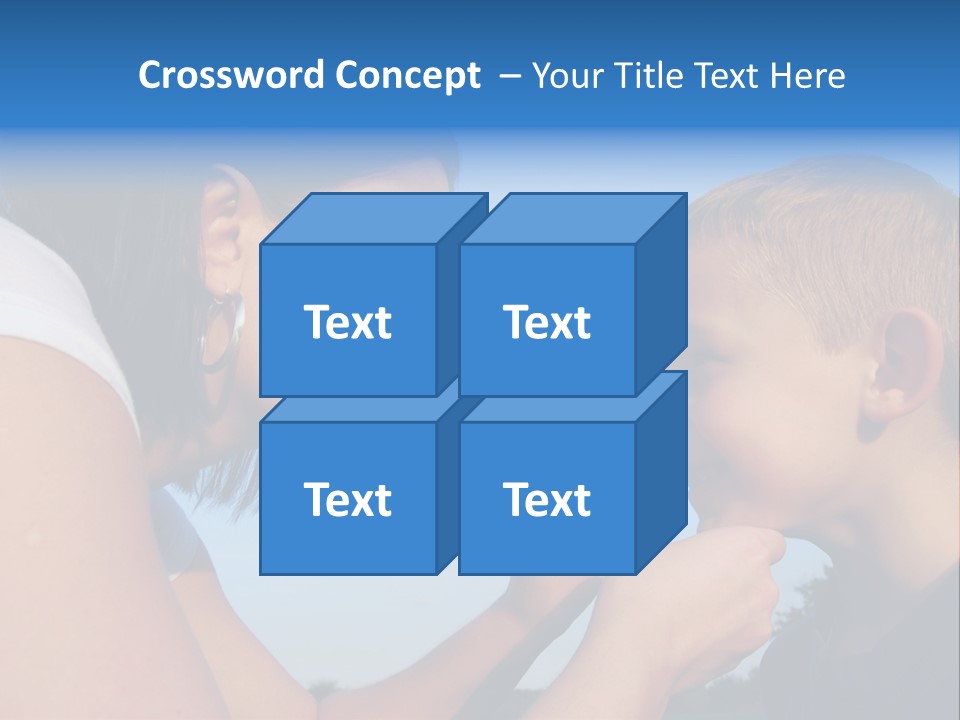 Crossword Concept – Your Title Text Here

Text

Text

Text

Text